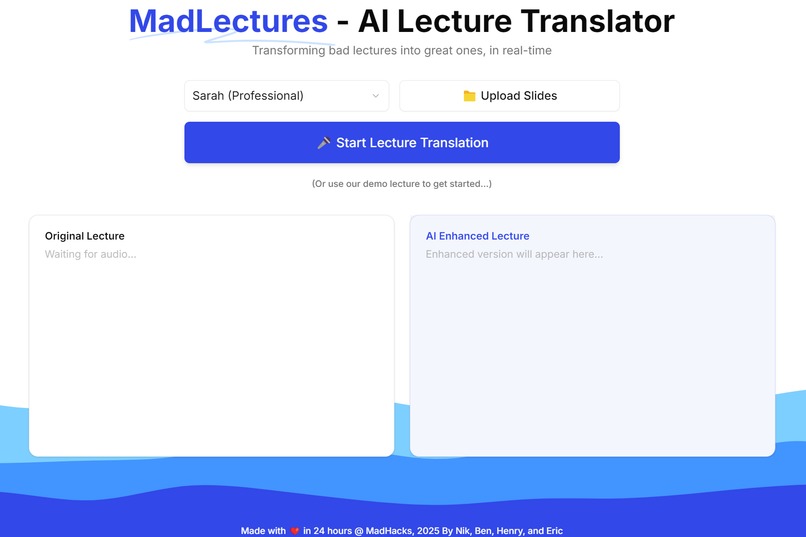 MadLectures - AI Lecture Translator

Transforming bad lectures into great ones, in real-time

Sarah (Professional)

📁 Upload Slides

🎤 Start Lecture Translation

(Or use our demo lecture to get started...)

Original Lecture

Waiting for audio...

AI Enhanced Lecture

Enhanced version will appear here...

Made with ❤️ in 24 hours @ MadHacks, 2025 By Nik, Ben, Henry, and Eric